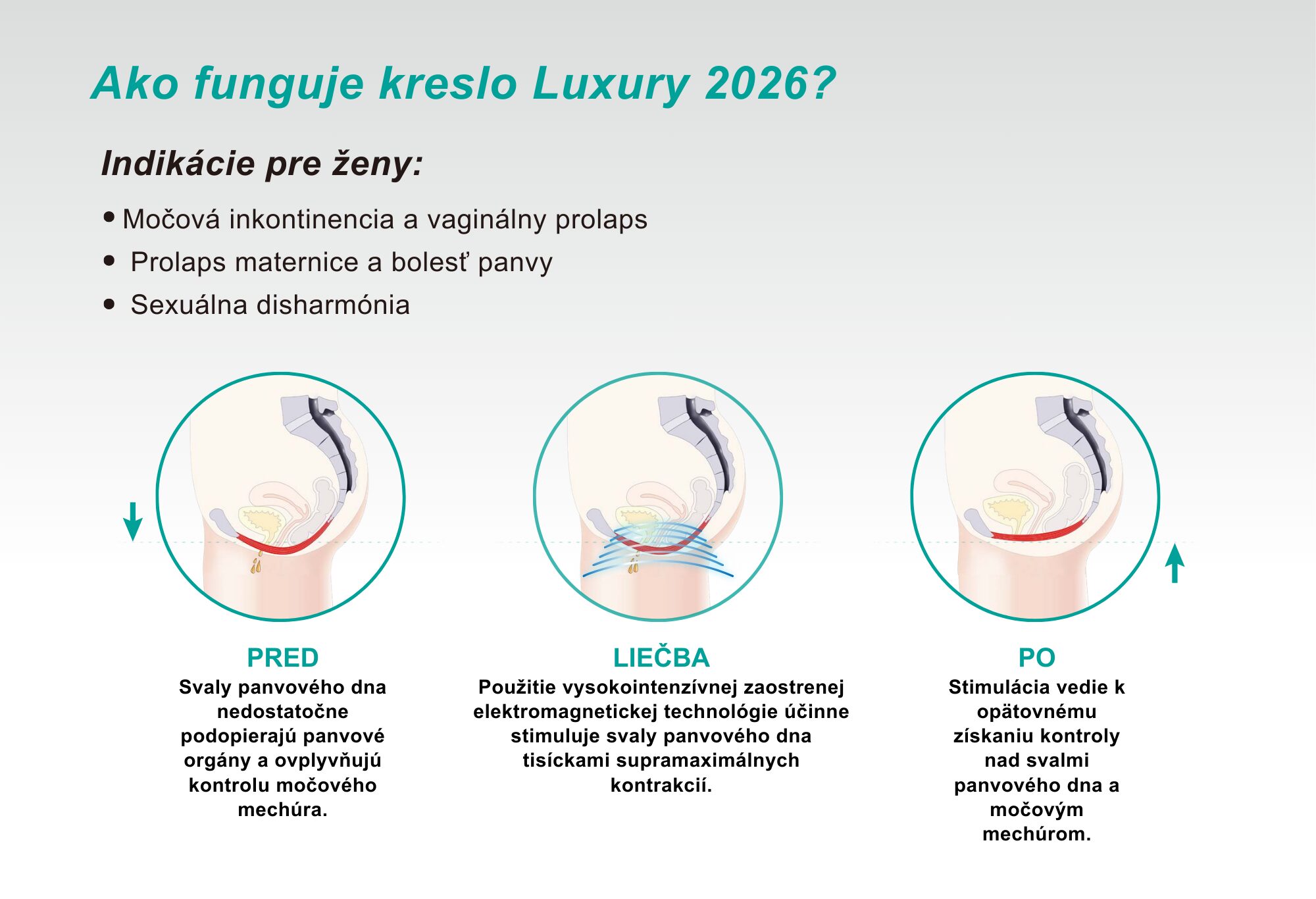 Ako funguje kreslo Luxury 2026?

Indikácie pre ženy:

• Močová inkontinencia a vaginálny prolaps
• Prolaps maternice a bolesť panvy
• Sexuálna disharmónia

PRED
Svaly panvového dna nedostatočne podopierajú panvové orgány a ovplyvňujú kontrolu močového mechúra.

LIEČBA
Použitie vysokointenzívnej zaostrenej elektromagnetickej technológie účinne stimuluje svaly panvového dna tisíckami supramaximálnych kontrakcií.

PO
Stimulácia vedie k opätovnému získaniu kontroly nad svalmi panvového dna a močovým mechúrom.